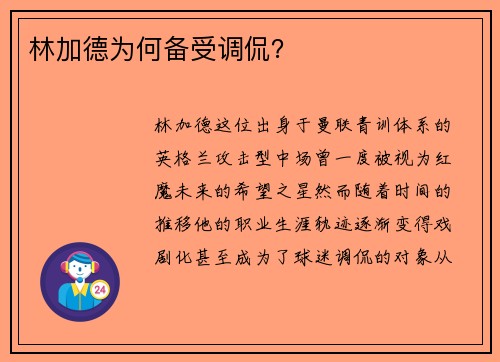 林加德为何备受调侃？

林加德这位出身于曼联青训体系的英格兰攻击型中场曾一度被视为红魔未来的希望之星然而随着时间的推移他的职业生涯轨迹逐渐变得戏剧化甚至成为了球迷调侃的对象从

24